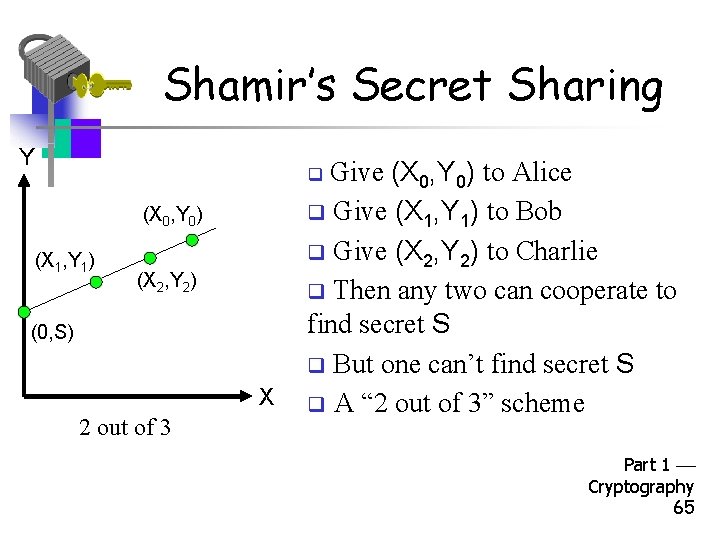 Shamir's Secret Sharing

Y

$(X_0,Y_0)$

$(X_1,Y_1)$

$(X_2,Y_2)$

(0,S)

X

2 out of 3

❑ Give $(X_0,Y_0)$ to Alice

❑ Give $(X_1,Y_1)$ to Bob

❑ Give $(X_2,Y_2)$ to Charlie

❑ Then any two can cooperate to find secret S

❑ But one can't find secret S

❑ A "2 out of 3" scheme

Part 1 — Cryptography 65